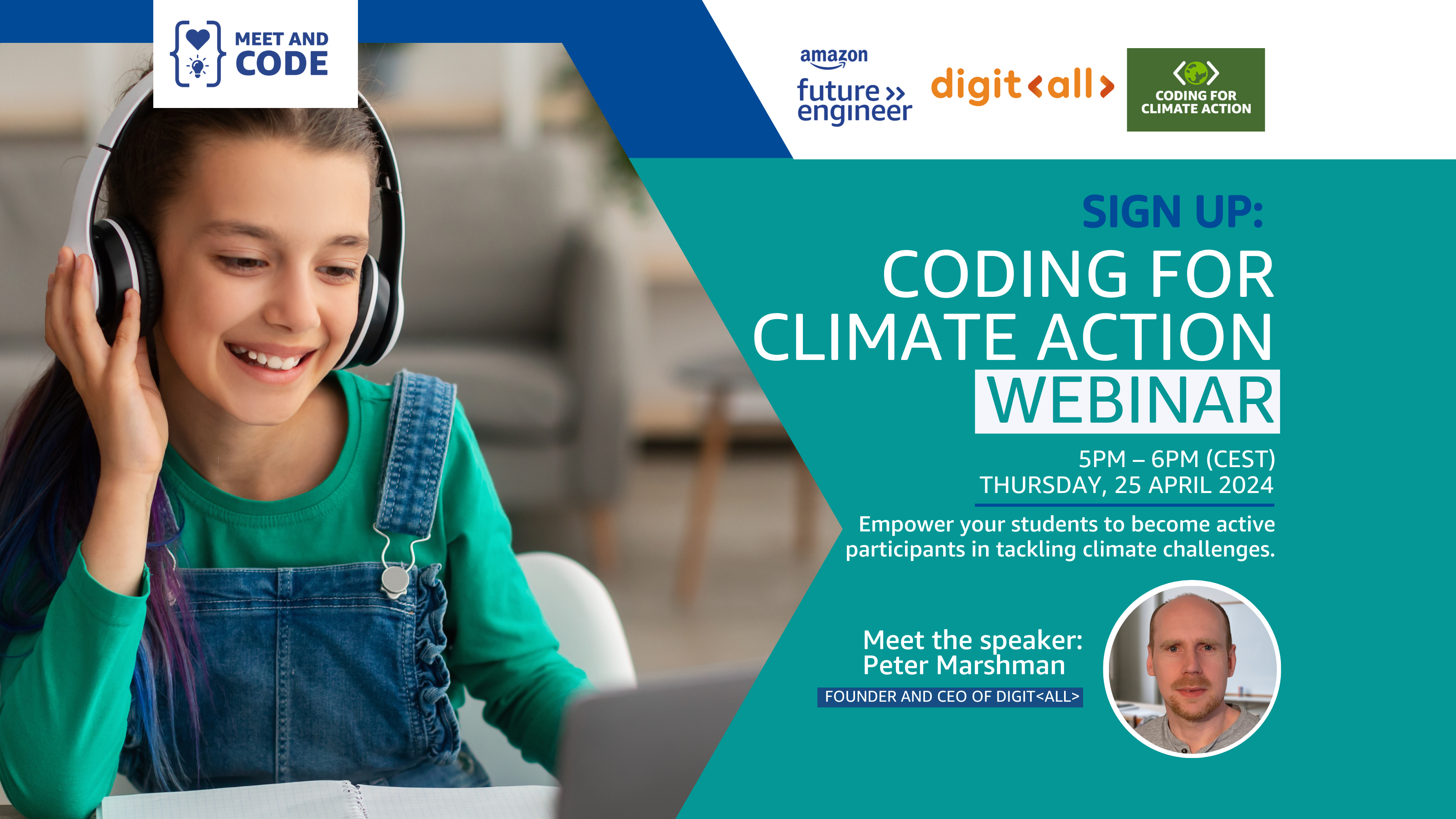 MEET AND CODE

amazon future engineer

digit<all>

CODING FOR CLIMATE ACTION

SIGN UP:
CODING FOR CLIMATE ACTION WEBINAR

5PM – 6PM (CEST)
THURSDAY, 25 APRIL 2024

Empower your students to become active participants in tackling climate challenges.

Meet the speaker:
Peter Marshman
FOUNDER AND CEO OF DIGIT<ALL>